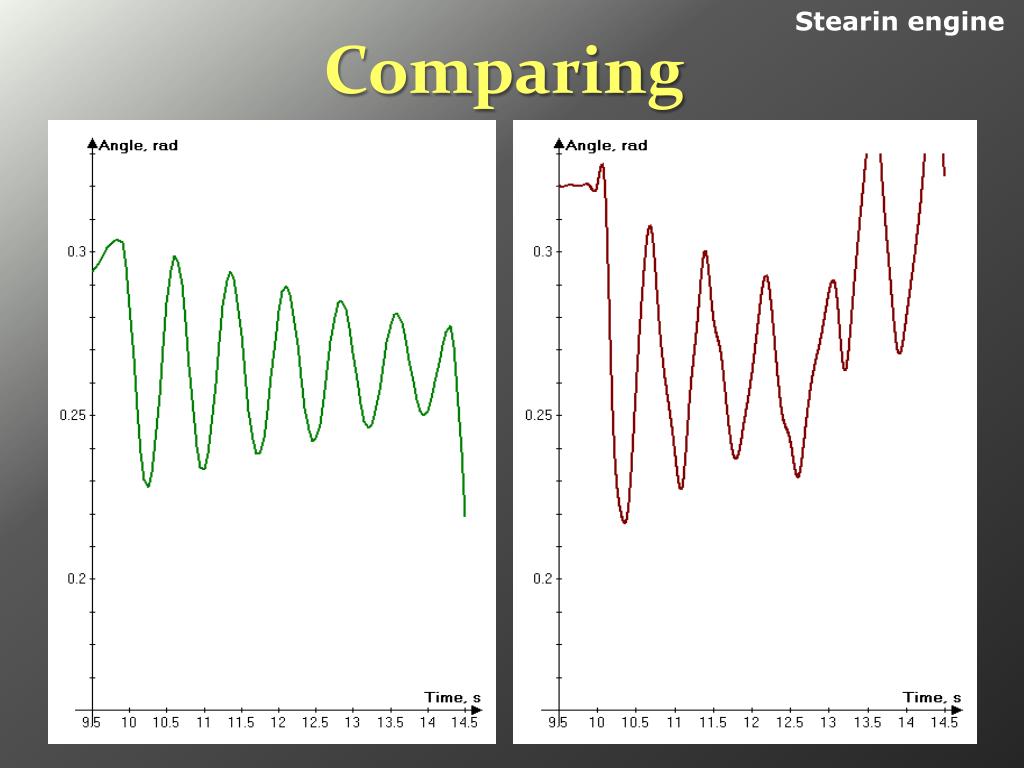 Stearin engine

Comparing

Angle, rad

0.3

0.25

0.2

Time, s

9.5 10 10.5 11 11.5 12 12.5 13 13.5 14 14.5

Angle, rad

0.3

0.25

0.2

Time, s

9.5 10 10.5 11 11.5 12 12.5 13 13.5 14 14.5